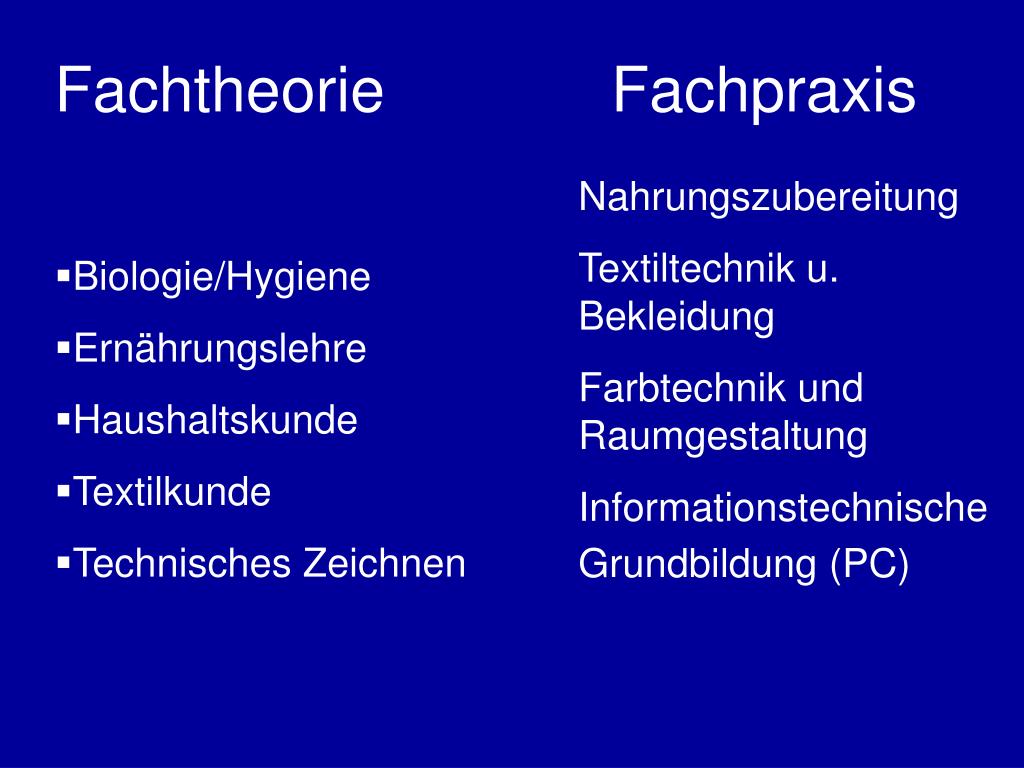 Fachtheorie

▪Biologie/Hygiene
▪Ernährungslehre
▪Haushaltskunde
▪Textilkunde
▪Technisches Zeichnen

Fachpraxis

Nahrungszubereitung

Textiltechnik u. Bekleidung

Farbtechnik und Raumgestaltung

Informationstechnische Grundbildung (PC)